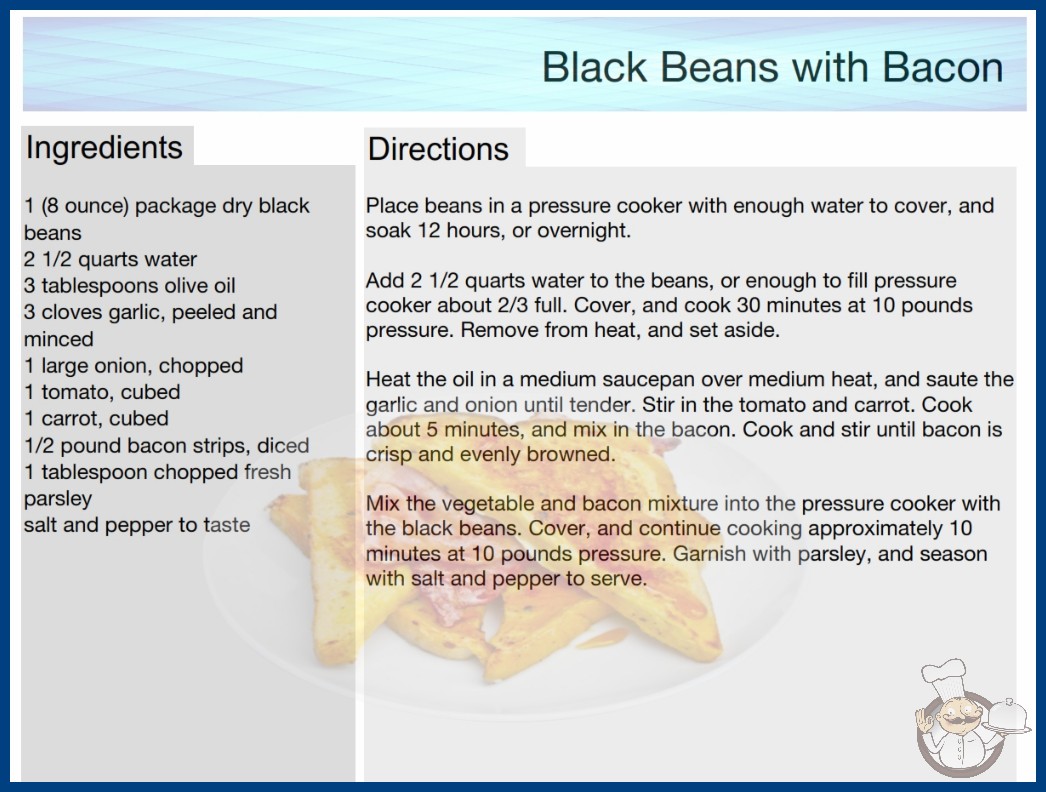 Black Beans with Bacon

Ingredients

1 (8 ounce) package dry black beans
2 1/2 quarts water
3 tablespoons olive oil
3 cloves garlic, peeled and minced
1 large onion, chopped
1 tomato, cubed
1 carrot, cubed
1/2 pound bacon strips, diced
1 tablespoon chopped fresh parsley
salt and pepper to taste

Directions

Place beans in a pressure cooker with enough water to cover, and soak 12 hours, or overnight.

Add 2 1/2 quarts water to the beans, or enough to fill pressure cooker about 2/3 full. Cover, and cook 30 minutes at 10 pounds pressure. Remove from heat, and set aside.

Heat the oil in a medium saucepan over medium heat, and saute the garlic and onion until tender. Stir in the tomato and carrot. Cook about 5 minutes, and mix in the bacon. Cook and stir until bacon is crisp and evenly browned.

Mix the vegetable and bacon mixture into the pressure cooker with the black beans. Cover, and continue cooking approximately 10 minutes at 10 pounds pressure. Garnish with parsley, and season with salt and pepper to serve.